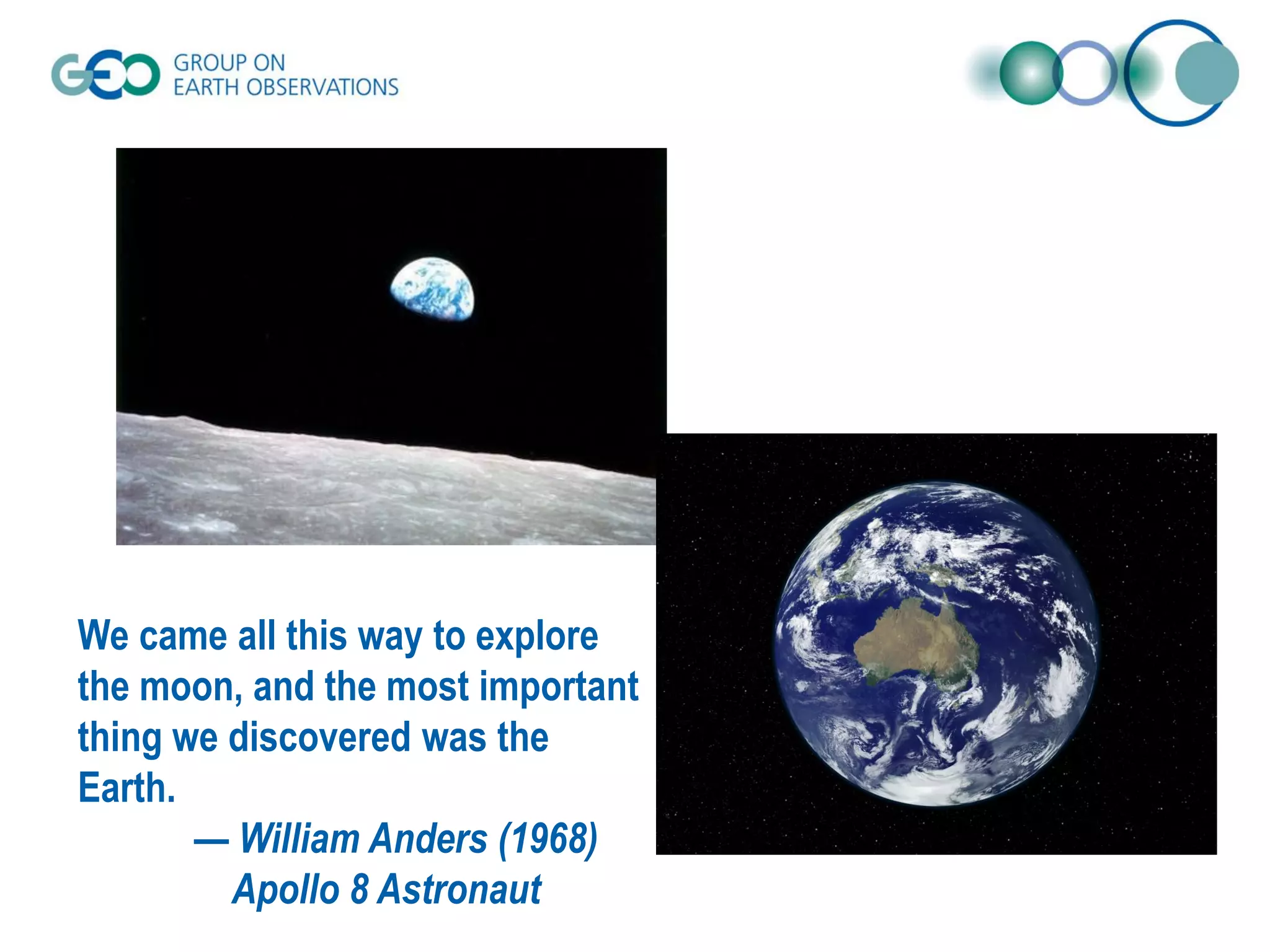 GEO GROUP ON EARTH OBSERVATIONS

We came all this way to explore the moon, and the most important thing we discovered was the Earth.

— William Anders (1968)
Apollo 8 Astronaut